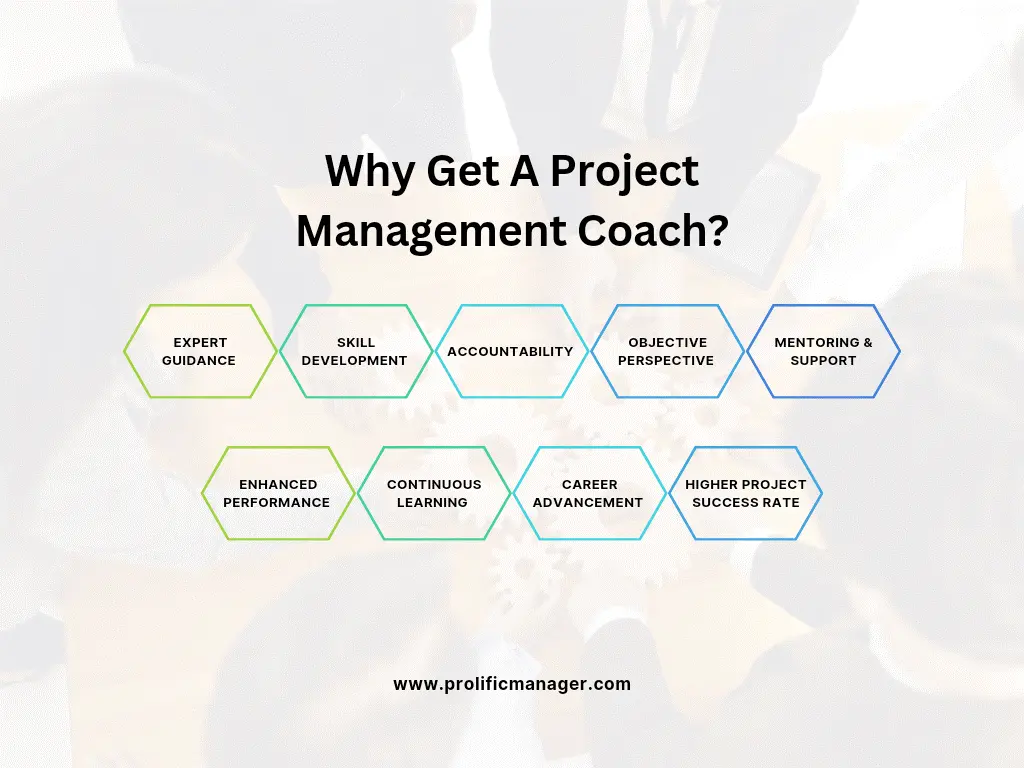 Why Get A Project Management Coach?

EXPERT GUIDANCE

SKILL DEVELOPMENT

ACCOUNTABILITY

OBJECTIVE PERSPECTIVE

MENTORING & SUPPORT

ENHANCED PERFORMANCE

CONTINUOUS LEARNING

CAREER ADVANCEMENT

HIGHER PROJECT SUCCESS RATE

www.prolificmanager.com